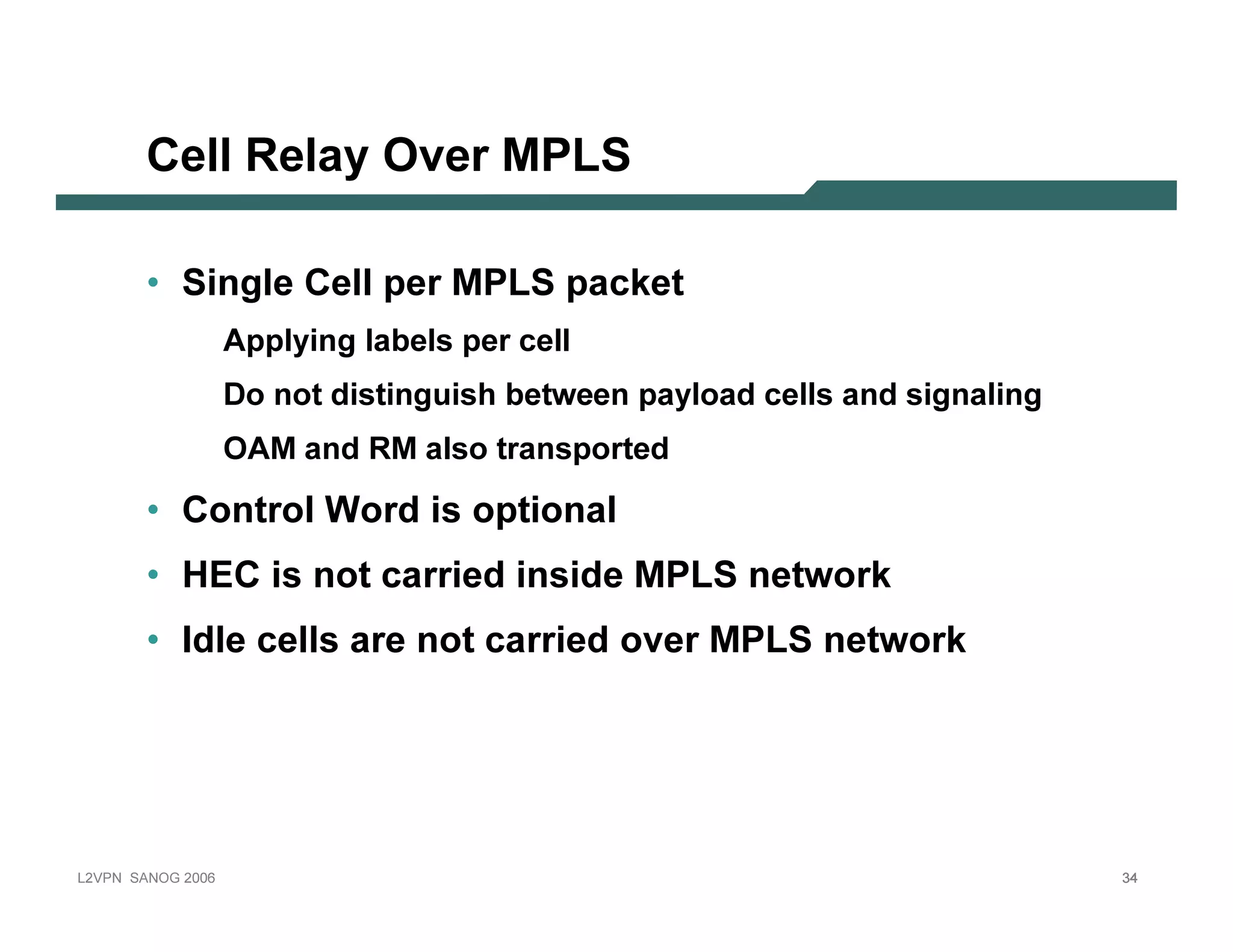 Cell Relay Over MPLS

• Single Cell per MPLS packet

Applying labels per cell

Do not distinguish between payload cells and signaling

OAM and RM also transported

• Control Word is optional

• HEC is not carried inside MPLS network

• Idle cells are not carried over MPLS network

L2VPN SANOG 2006

34